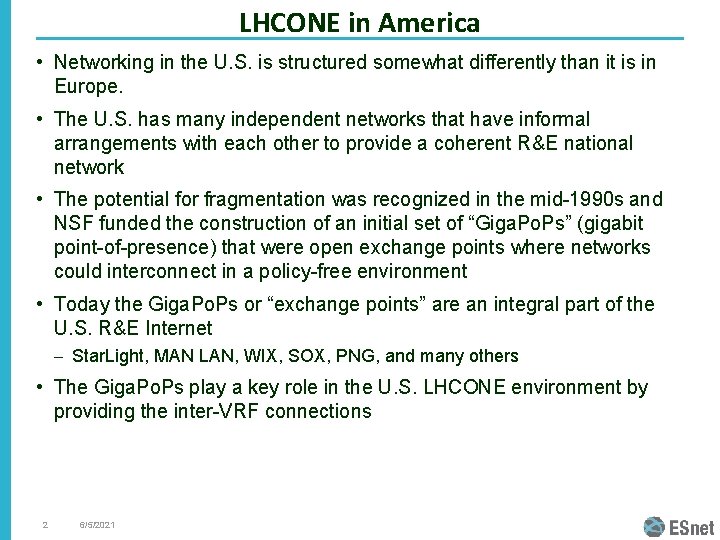 LHCONE in America

• Networking in the U.S. is structured somewhat differently than it is in Europe.

• The U.S. has many independent networks that have informal arrangements with each other to provide a coherent R&E national network

• The potential for fragmentation was recognized in the mid-1990s and NSF funded the construction of an initial set of “GigaPoPs” (gigabit point-of-presence) that were open exchange points where networks could interconnect in a policy-free environment

• Today the GigaPoPs or “exchange points” are an integral part of the U.S. R&E Internet
– StarLight, MAN LAN, WIX, SOX, PNG, and many others

• The GigaPoPs play a key role in the U.S. LHCONE environment by providing the inter-VRF connections

2 6/5/2021

ESnet